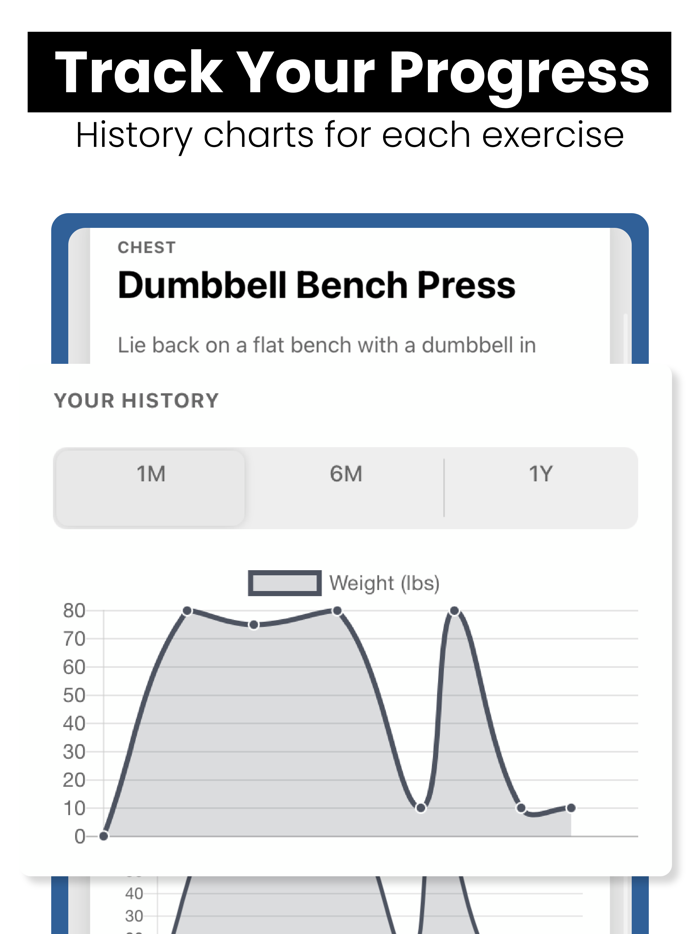 Track Your Progress

History charts for each exercise

CHEST

Dumbbell Bench Press

Lie back on a flat bench with a dumbbell in

YOUR HISTORY

1M

6M

1Y

Weight (lbs)

80
70
60
50
40
30
20
10
0

40
30